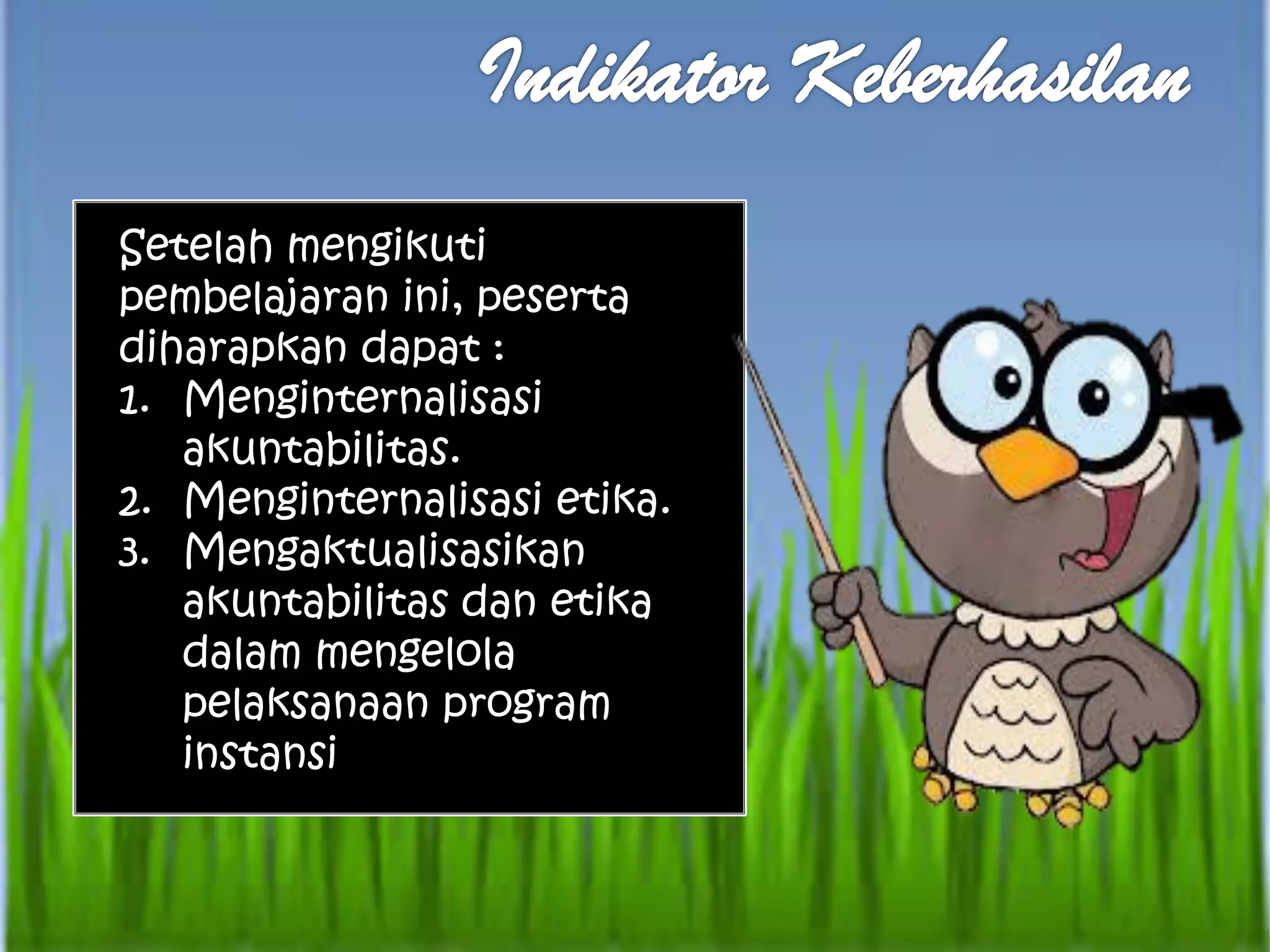 Indikator Keberhasilan

Setelah mengikuti pembelajaran ini, peserta diharapkan dapat :

1. Menginternalisasi akuntabilitas.
2. Menginternalisasi etika.
3. Mengaktualisasikan akuntabilitas dan etika dalam mengelola pelaksanaan program instansi